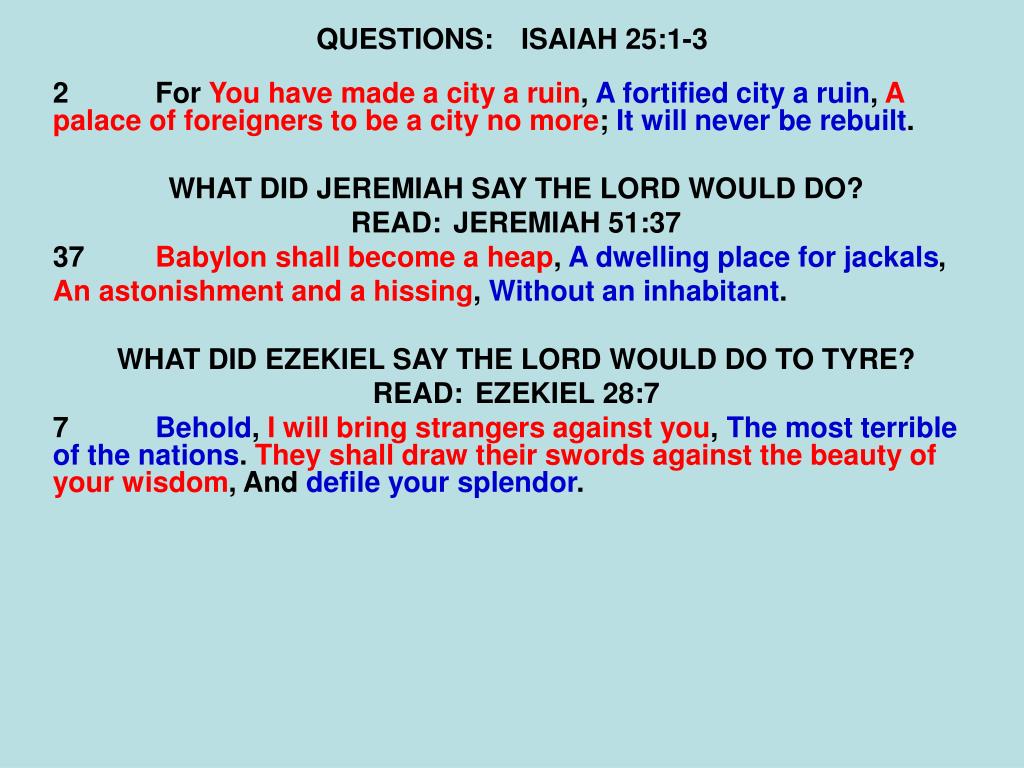 QUESTIONS: ISAIAH 25:1-3

2 For You have made a city a ruin, A fortified city a ruin, A palace of foreigners to be a city no more; It will never be rebuilt.

WHAT DID JEREMIAH SAY THE LORD WOULD DO?
READ: JEREMIAH 51:37
37 Babylon shall become a heap, A dwelling place for jackals, An astonishment and a hissing, Without an inhabitant.

WHAT DID EZEKIEL SAY THE LORD WOULD DO TO TYRE?
READ: EZEKIEL 28:7
7 Behold, I will bring strangers against you, The most terrible of the nations. They shall draw their swords against the beauty of your wisdom, And defile your splendor.